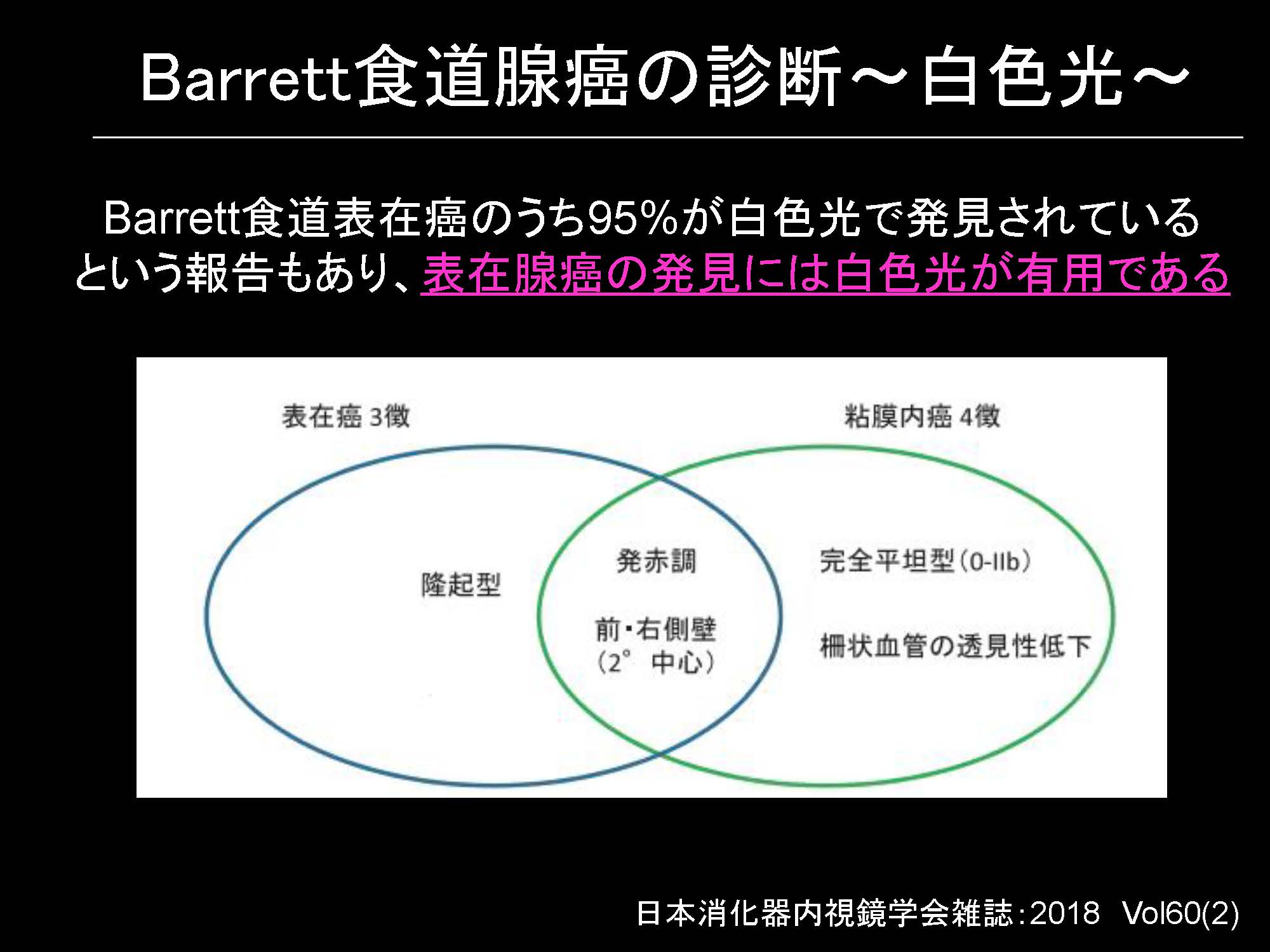 Barrett食道腺癌の診断～白色光～

Barrett食道表在癌のうち95%が白色光で発見されているという報告もあり、表在腺癌の発見には白色光が有用である

表在癌 3徴

粘膜内癌 4徴

隆起型

発赤調

前・右側壁 (2° 中心)

完全平坦型(0-IIb)

柵状血管の透見性低下

日本消化器内視鏡学会雑誌:2018 Vol60(2)